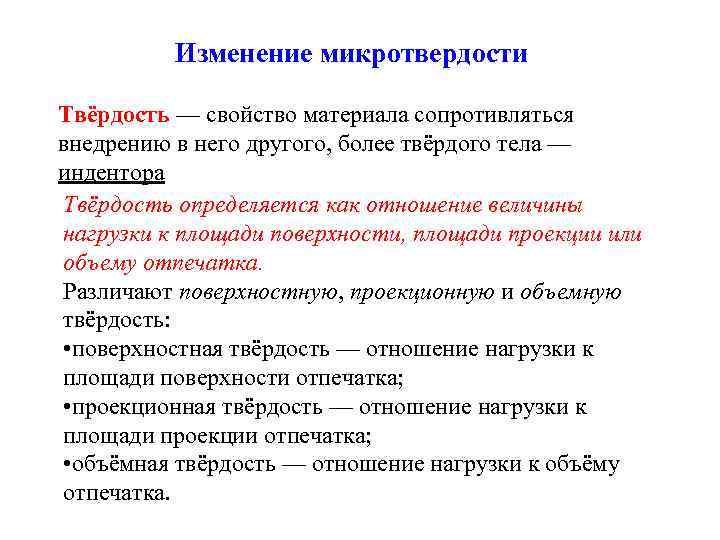 Изменение микротвердости

Твёрдость — свойство материала сопротивляться внедрению в него другого, более твёрдого тела — индентора

Твёрдость определяется как отношение величины нагрузки к площади поверхности, площади проекции или объему отпечатка.

Различают поверхностную, проекционную и объемную твёрдость:

•поверхностная твёрдость — отношение нагрузки к площади поверхности отпечатка;

•проекционная твёрдость — отношение нагрузки к площади проекции отпечатка;

•объёмная твёрдость — отношение нагрузки к объёму отпечатка.